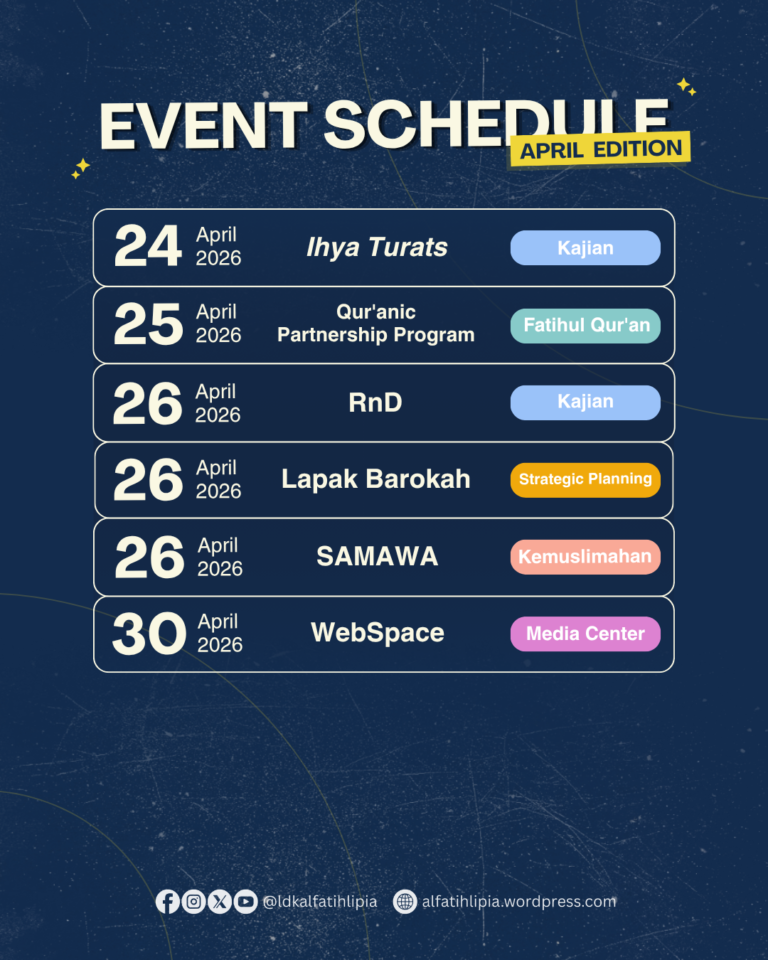 EVENT SCHEDULE
APRIL EDITION

24 April 2026 Ihya Turats Kajian

25 April 2026 Qur'anic Partnership Program Fatihul Qur'an

26 April 2026 RnD Kajian

26 April 2026 Lapak Barokah Strategic Planning

26 April 2026 SAMAWA Kemuslimahan

30 April 2026 WebSpace Media Center

@ldkalfatihlipia alfatihlipia.wordpress.com